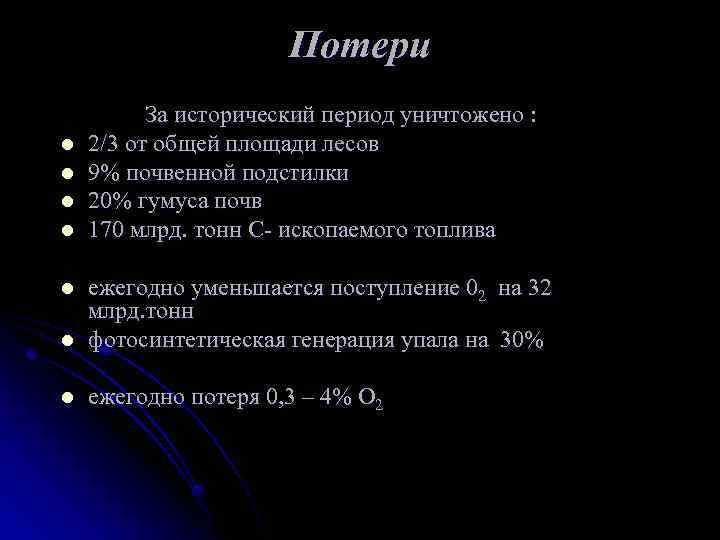 Потери

За исторический период уничтожено :

- 2/3 от общей площади лесов
- 9% почвенной подстилки
- 20% гумуса почв
- 170 млрд. тонн С- ископаемого топлива

- ежегодно уменьшается поступление $0_2$ на 32 млрд.тонн
- фотосинтетическая генерация упала на 30%

- ежегодно потеря 0,3 – 4% $O_2$